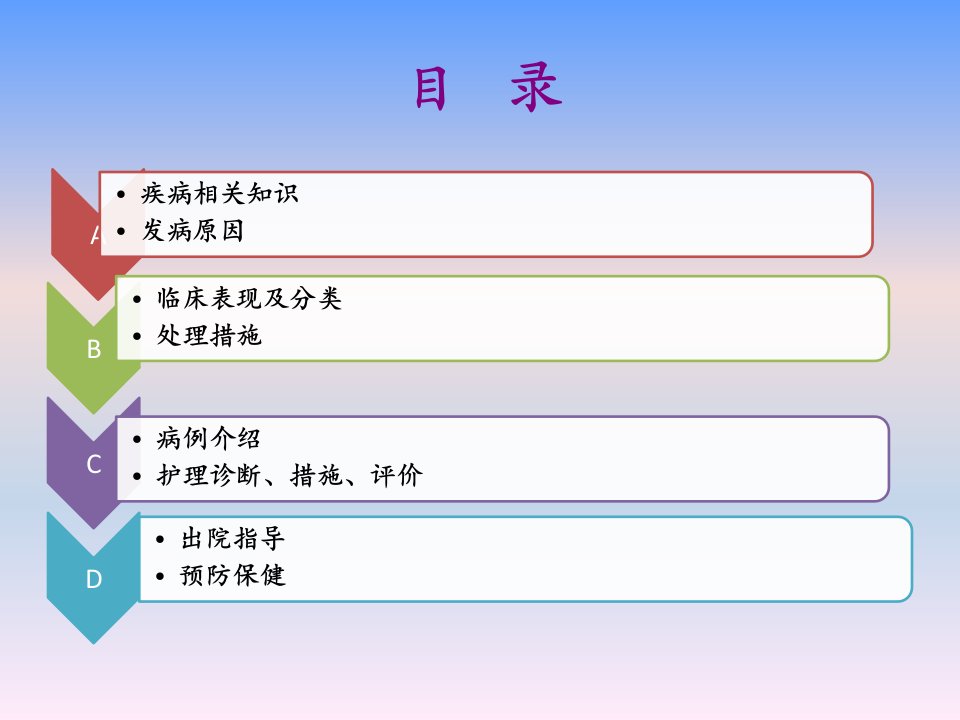 目 录

A
• 疾病相关知识
• 发病原因

B
• 临床表现及分类
• 处理措施

C
• 病例介绍
• 护理诊断、措施、评价

D
• 出院指导
• 预防保健